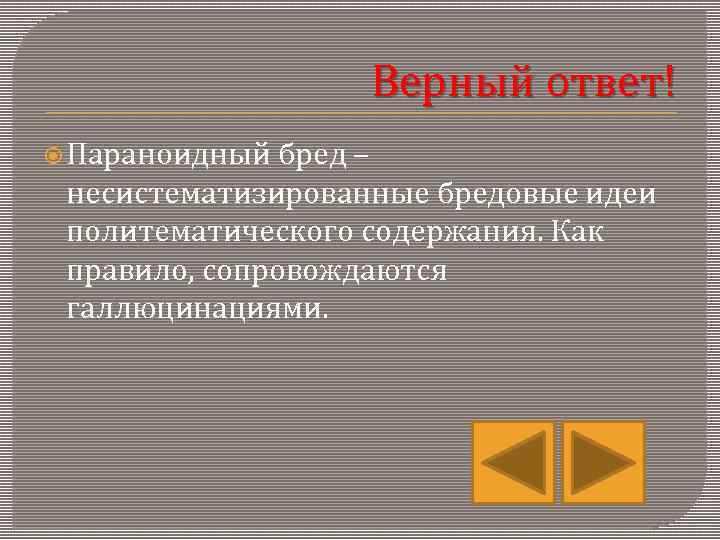 Верный ответ!

Параноидный бред – несистематизированные бредовые идеи политематического содержания. Как правило, сопровождаются галлюцинациями.